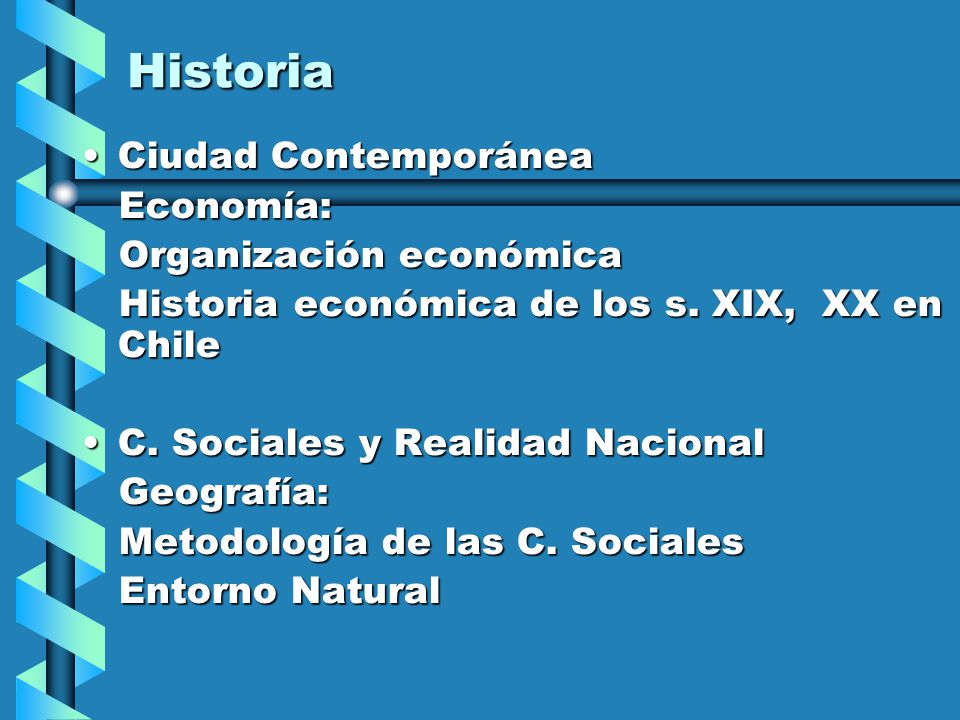 Historia

• Ciudad Contemporánea
Economía:
Organización económica
Historia económica de los s. XIX, XX en Chile

• C. Sociales y Realidad Nacional
Geografía:
Metodología de las C. Sociales
Entorno Natural